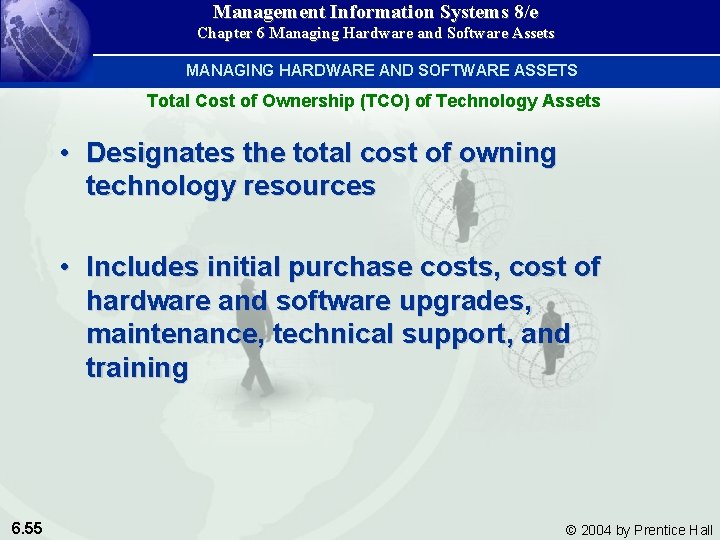 Management Information Systems 8/e
Chapter 6 Managing Hardware and Software Assets

MANAGING HARDWARE AND SOFTWARE ASSETS

Total Cost of Ownership (TCO) of Technology Assets

• Designates the total cost of owning technology resources

• Includes initial purchase costs, cost of hardware and software upgrades, maintenance, technical support, and training

6.55

© 2004 by Prentice Hall